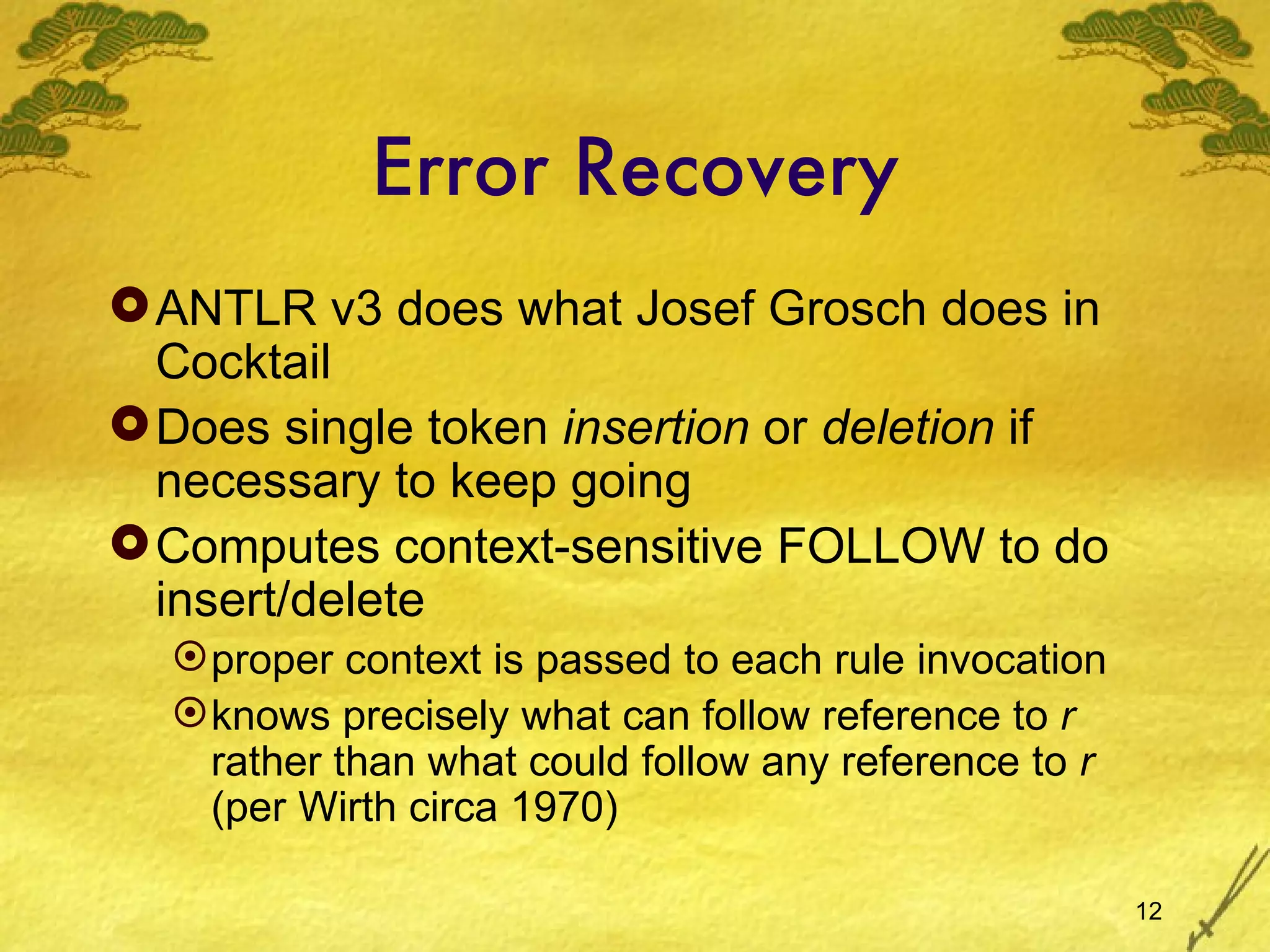 Error Recovery

ANTLR v3 does what Josef Grosch does in Cocktail

Does single token insertion or deletion if necessary to keep going

Computes context-sensitive FOLLOW to do insert/delete

proper context is passed to each rule invocation

knows precisely what can follow reference to r rather than what could follow any reference to r (per Wirth circa 1970)

12